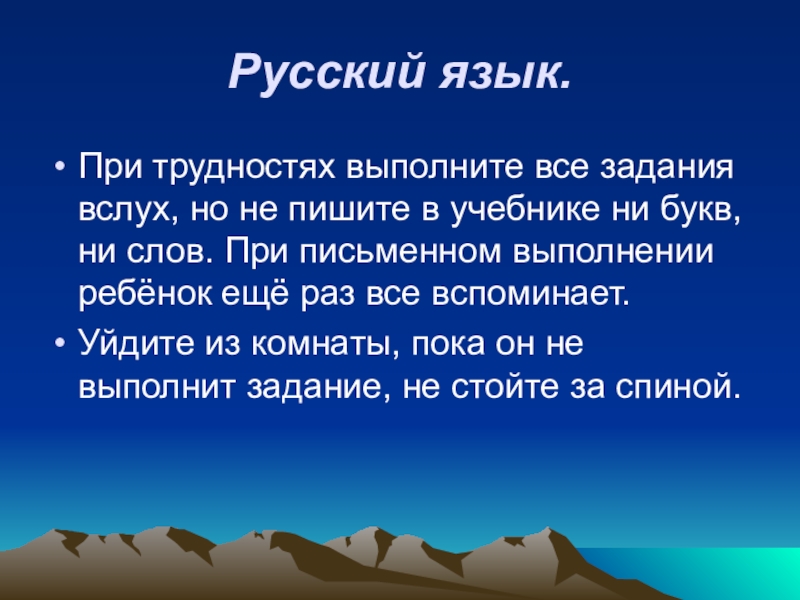 Русский язык.

• При трудностях выполните все задания вслух, но не пишите в учебнике ни букв, ни слов. При письменном выполнении ребёнок ещё раз все вспоминает.

• Уйдите из комнаты, пока он не выполнит задание, не стойте за спиной.